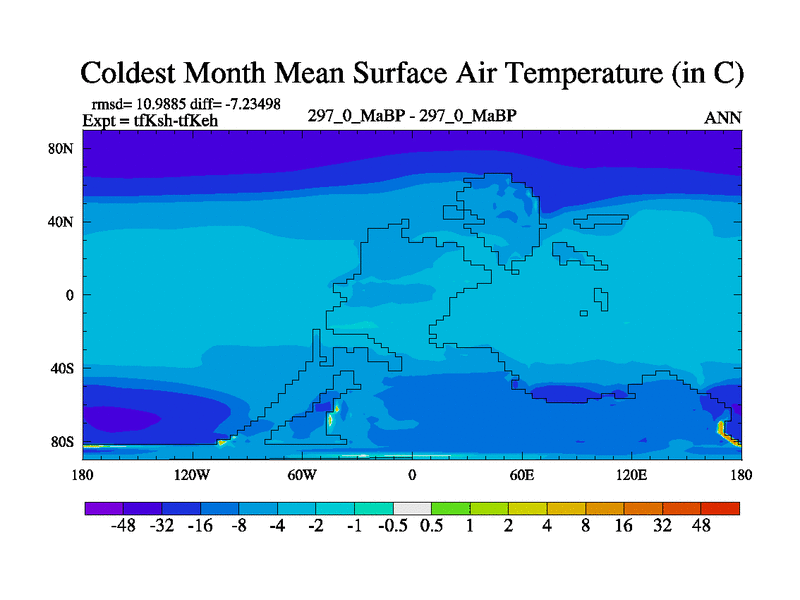 Coldest Month Mean Surface Air Temperature (in C)

rmsd= 10.9885 diff= -7.23498
Expt = tfKsh-tfKeh

297_0_MaBP - 297_0_MaBP

ANN

80N
40N
0
40S
80S

180
120W
60W
0
60E
120E
180

-48 -32 -16 -8 -4 -2 -1 -0.5 0.5 1 2 4 8 16 32 48